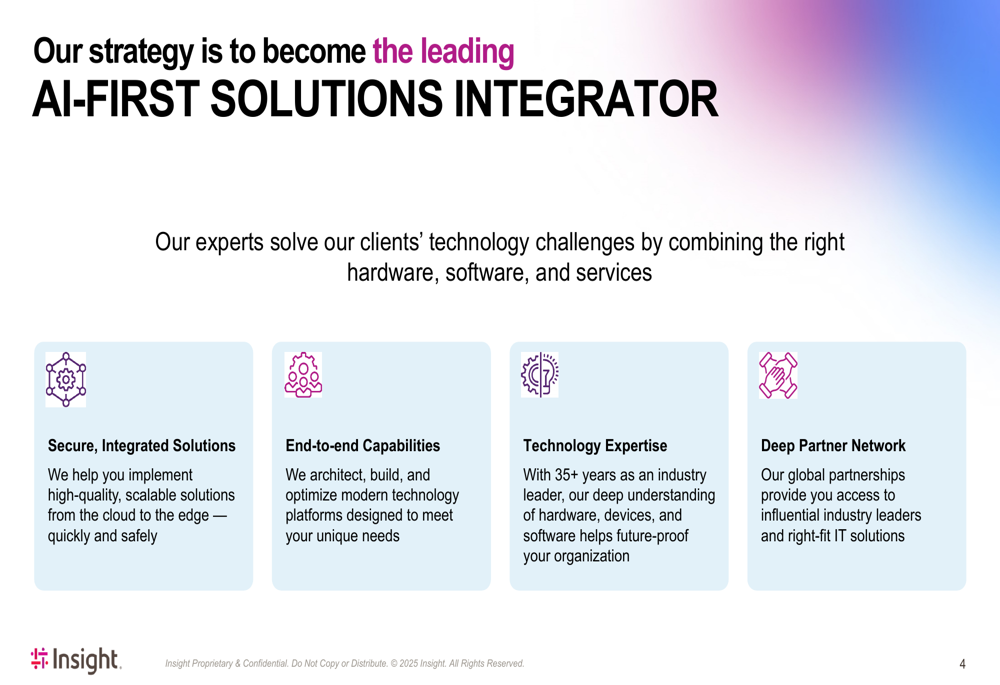 Our strategy is to become the leading
AI-FIRST SOLUTIONS INTEGRATOR

Our experts solve our clients' technology challenges by combining the right hardware, software, and services

Secure, Integrated Solutions

We help you implement high-quality, scalable solutions from the cloud to the edge — quickly and safely

End-to-end Capabilities

We architect, build, and optimize modern technology platforms designed to meet your unique needs

Technology Expertise

With 35+ years as an industry leader, our deep understanding of hardware, devices, and software helps future-proof your organization

Deep Partner Network

Our global partnerships provide you access to influential industry leaders and right-fit IT solutions

Insight.

Insight Proprietary & Confidential. Do Not Copy or Distribute. © 2025 Insight. All Rights Reserved.

4